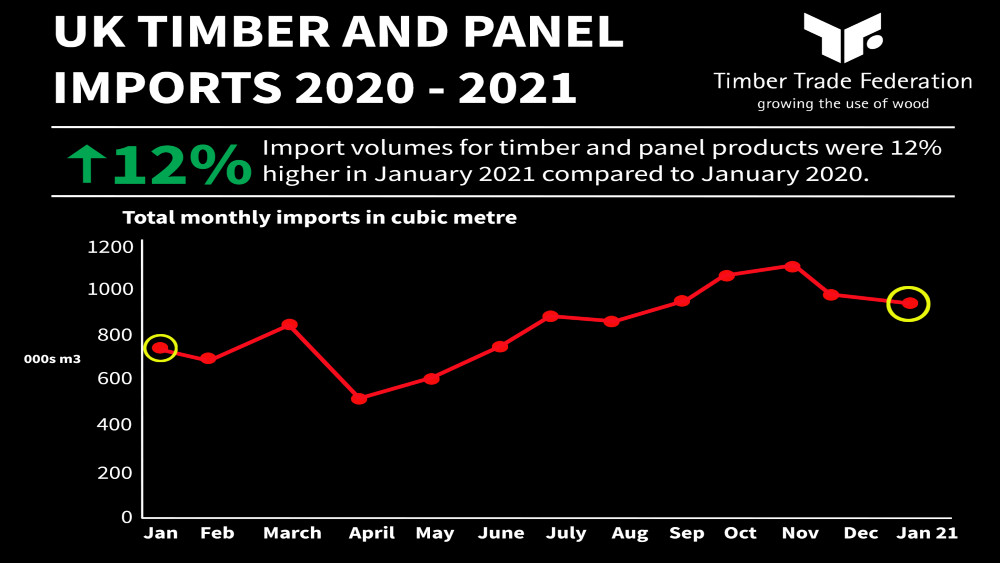 UK TIMBER AND PANEL IMPORTS 2020 - 2021

Timber Trade Federation
growing the use of wood

↑12% Import volumes for timber and panel products were 12% higher in January 2021 compared to January 2020.

Total monthly imports in cubic metre

1200
1000
800
600
400
200
0

000s m3

Jan Feb March April May June July Aug Sep Oct Nov Dec Jan 21